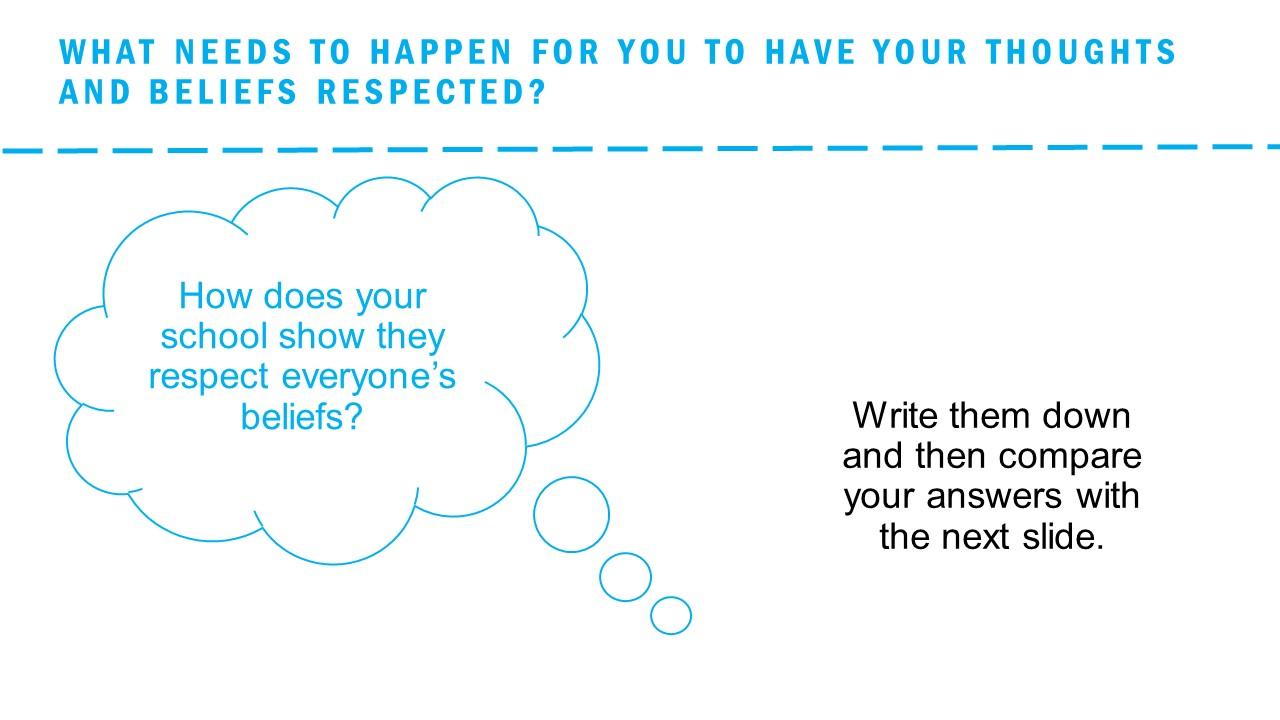 WHAT NEEDS TO HAPPEN FOR YOU TO HAVE YOUR THOUGHTS AND BELIEFS RESPECTED?

How does your school show they respect everyone's beliefs?

Write them down and then compare your answers with the next slide.